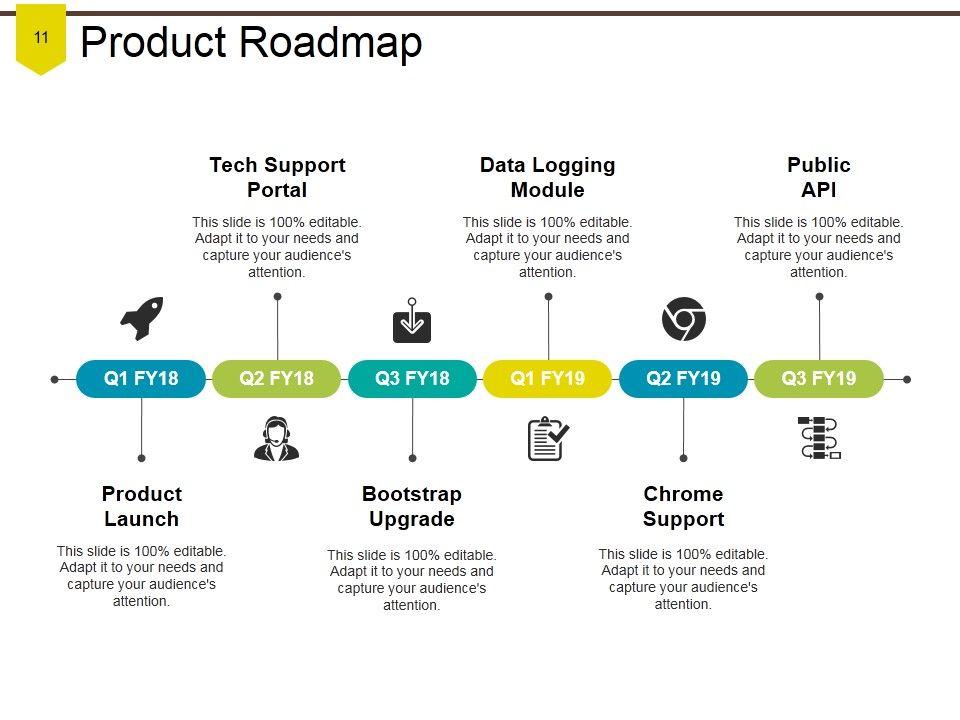 11

Product Roadmap

Tech Support Portal

This slide is 100% editable. Adapt it to your needs and capture your audience's attention.

Data Logging Module

This slide is 100% editable. Adapt it to your needs and capture your audience's attention.

Public API

This slide is 100% editable. Adapt it to your needs and capture your audience's attention.

Q1 FY18

Q2 FY18

Q3 FY18

Q1 FY19

Q2 FY19

Q3 FY19

Product Launch

This slide is 100% editable. Adapt it to your needs and capture your audience's attention.

Bootstrap Upgrade

This slide is 100% editable. Adapt it to your needs and capture your audience's attention.

Chrome Support

This slide is 100% editable. Adapt it to your needs and capture your audience's attention.